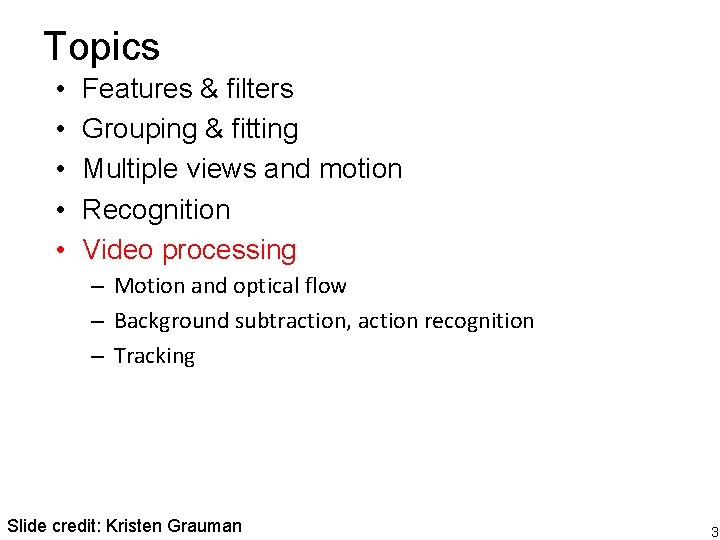 Topics

• Features & filters
• Grouping & fitting
• Multiple views and motion
• Recognition
• Video processing
– Motion and optical flow
– Background subtraction, action recognition
– Tracking

Slide credit: Kristen Grauman

3